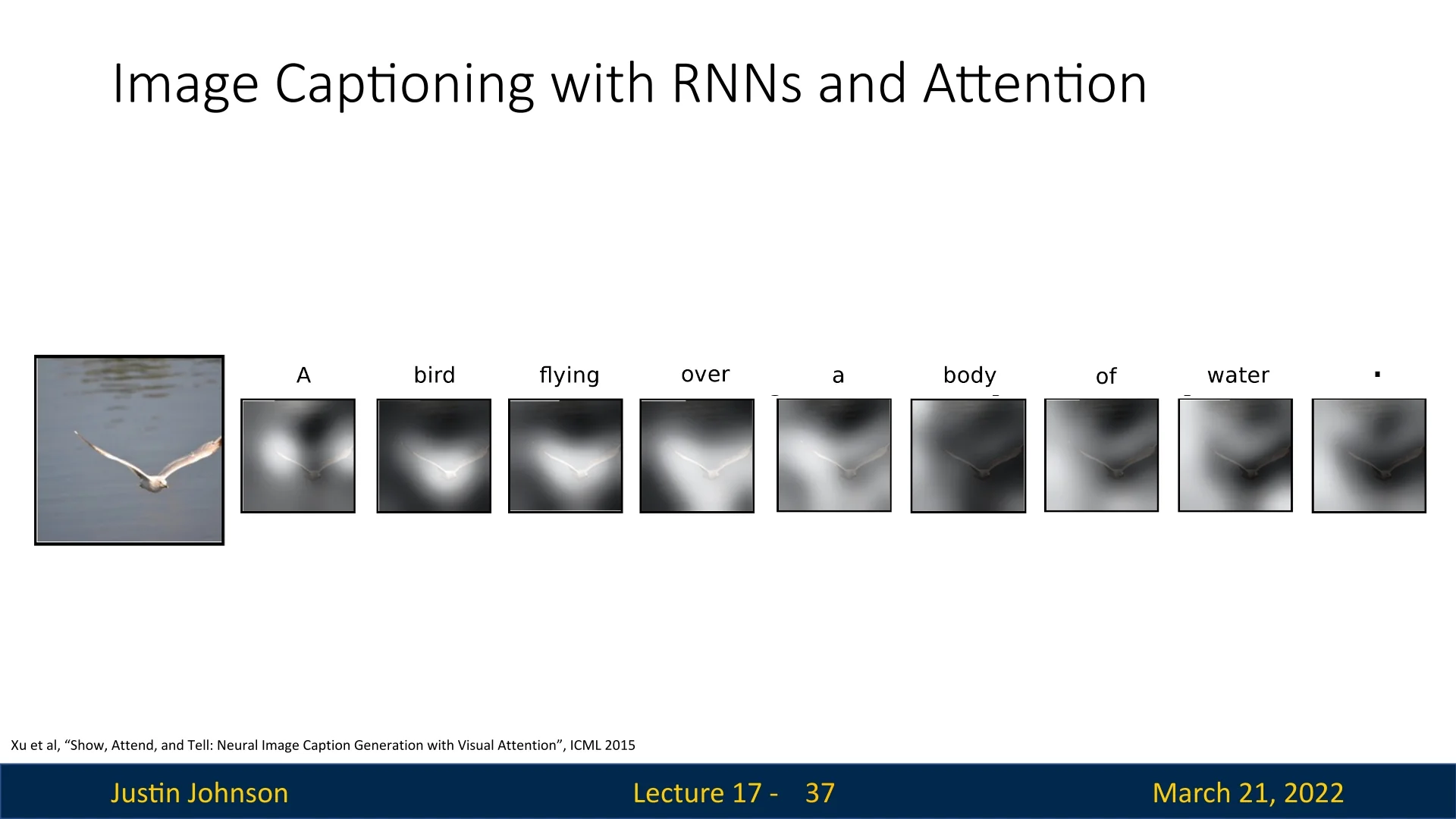 Image Captioning with RNNs and Attention

A bird flying over a body of water .

Xu et al, “Show, Attend, and Tell: Neural Image Caption Generation with Visual Attention”, ICML 2015

Justin Johnson

Lecture 17 - 37

March 21, 2022